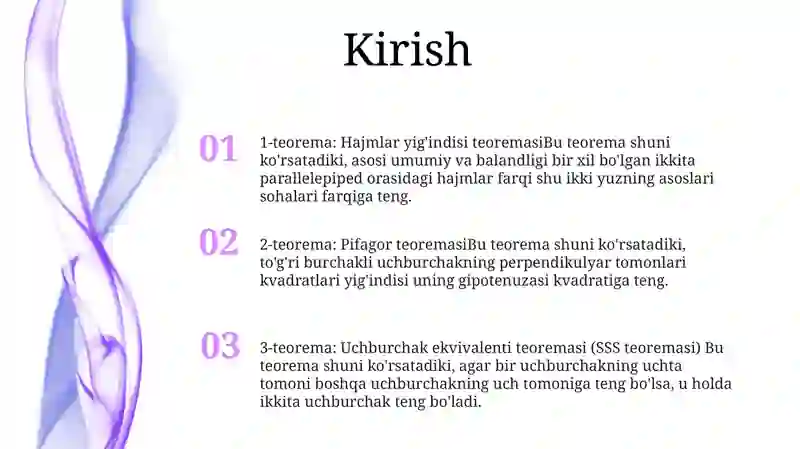 Kirish

01

1-teorema: Hajmlar yig'indisi teoremasiBu teorema shuni ko'rsatadiki, asosi umumiy va balandligi bir xil bo'lgan ikkita parallelepiped orasidagi hajmlar farqi shu ikki yuzning asoslari sohalari farqiga teng.

02

2-teorema: Pifagor teoremasiBu teorema shuni ko'rsatadiki, to'g'ri burchakli uchburchakning perpendikulyar tomonlari kvadratlari yig'indisi uning gipotenuzasi kvadratiga teng.

03

3-teorema: Uchburchak ekvivalenti teoremasi (SSS teoremasi) Bu teorema shuni ko'rsatadiki, agar bir uchburchakning uchta tomoni boshqa uchburchakning uch tomoniga teng bo'lsa, u holda ikkita uchburchak teng bo'ladi.